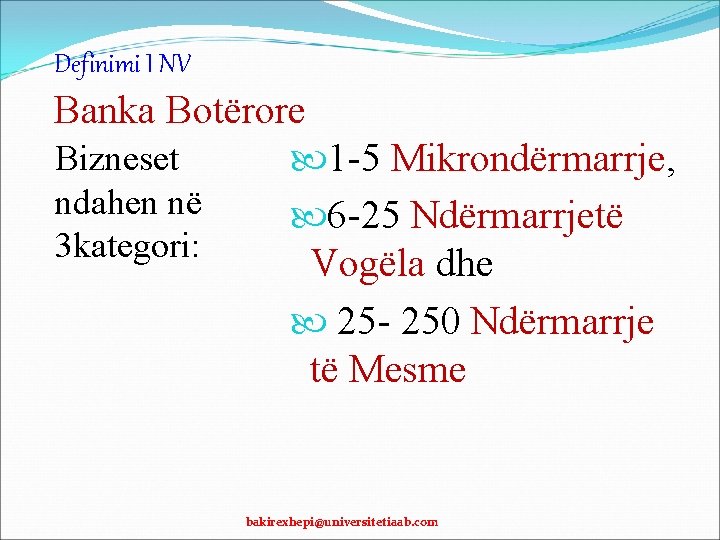 Definimi I NV

Banka Botërore

Bizneset ndahen në 3kategori:

1-5 Mikrondërmarrje,

6-25 Ndërmarrjetë Vogëla dhe

25- 250 Ndërmarrje të Mesme

bakirexhepi@universitetiaab.com